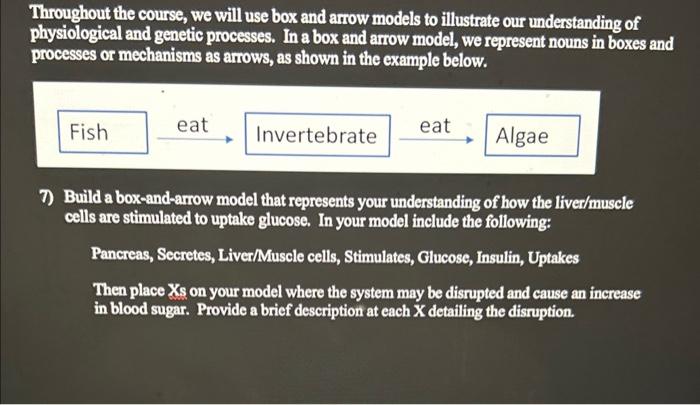 Throughout the course, we will use box and arrow models to illustrate our understanding of physiological and genetic processes. In a box and arrow model, we represent nouns in boxes and processes or mechanisms as arrows, as shown in the example below.

Fish eat Invertebrate eat Algae

7) Build a box-and-arrow model that represents your understanding of how the liver/muscle cells are stimulated to uptake glucose. In your model include the following:

Pancreas, Secretes, Liver/Muscle cells, Stimulates, Glucose, Insulin, Uptakes

Then place Xs on your model where the system may be disrupted and cause an increase in blood sugar. Provide a brief description at each X detailing the disruption.